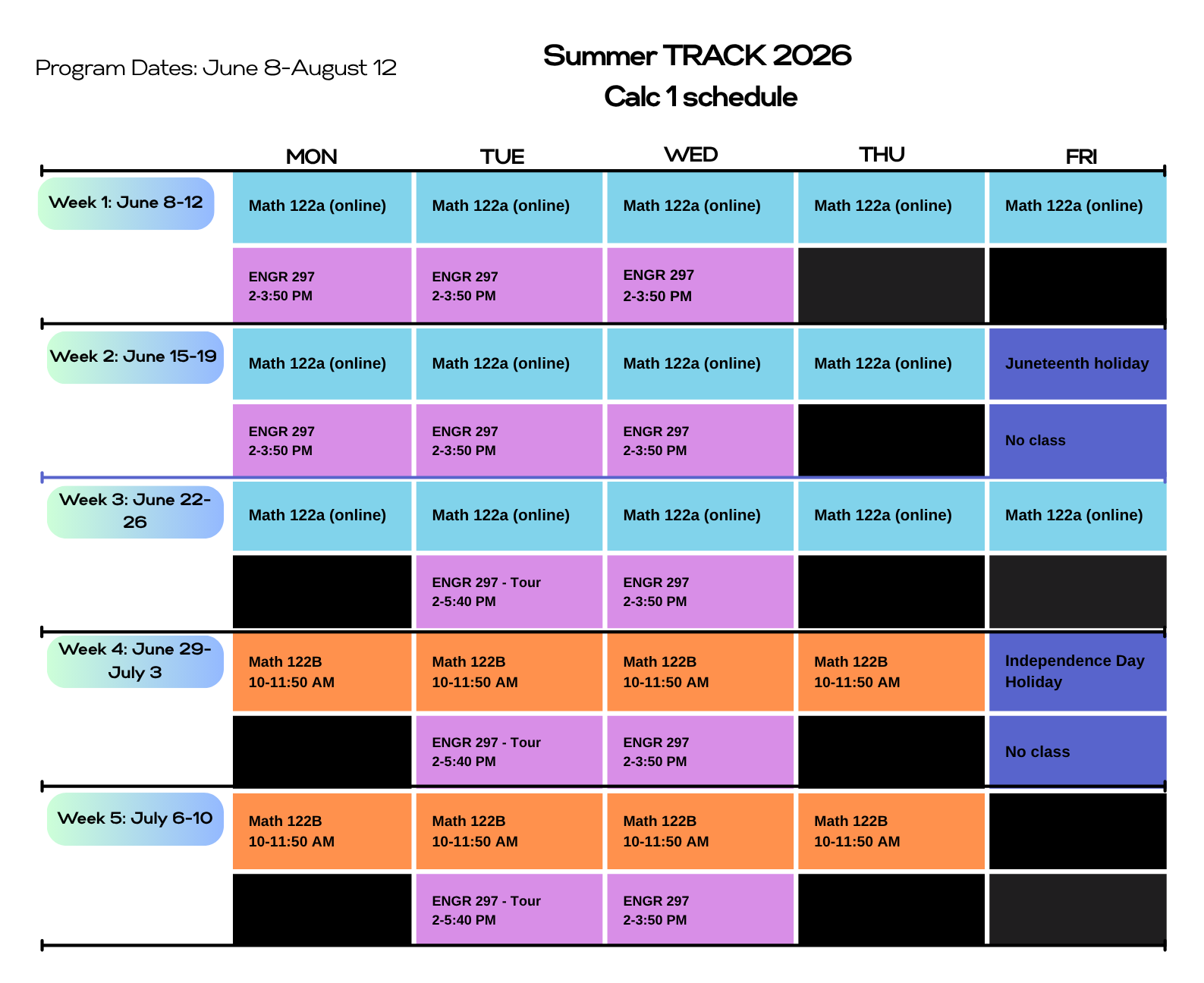 Program Dates: June 8-August 12

Summer TRACK 2026
Calc 1 schedule

| | MON | TUE | WED | THU | FRI |
|---|---|---|---|---|---|
| Week 1: June 8-12 | Math 122a (online) | Math 122a (online) | Math 122a (online) | Math 122a (online) | Math 122a (online) |
| | ENGR 297 2-3:50 PM | ENGR 297 2-3:50 PM | ENGR 297 2-3:50 PM | | |
| Week 2: June 15-19 | Math 122a (online) | Math 122a (online) | Math 122a (online) | Math 122a (online) | Juneteenth holiday |
| | ENGR 297 2-3:50 PM | ENGR 297 2-3:50 PM | ENGR 297 2-3:50 PM | | No class |
| Week 3: June 22-26 | Math 122a (online) | Math 122a (online) | Math 122a (online) | Math 122a (online) | Math 122a (online) |
| | | ENGR 297 - Tour 2-5:40 PM | ENGR 297 2-3:50 PM | | |
| Week 4: June 29-July 3 | Math 122B 10-11:50 AM | Math 122B 10-11:50 AM | Math 122B 10-11:50 AM | Math 122B 10-11:50 AM | Independence Day Holiday |
| | | ENGR 297 - Tour 2-5:40 PM | ENGR 297 2-3:50 PM | | No class |
| Week 5: July 6-10 | Math 122B 10-11:50 AM | Math 122B 10-11:50 AM | Math 122B 10-11:50 AM | Math 122B 10-11:50 AM | |
| | | ENGR 297 - Tour 2-5:40 PM | ENGR 297 2-3:50 PM | | |